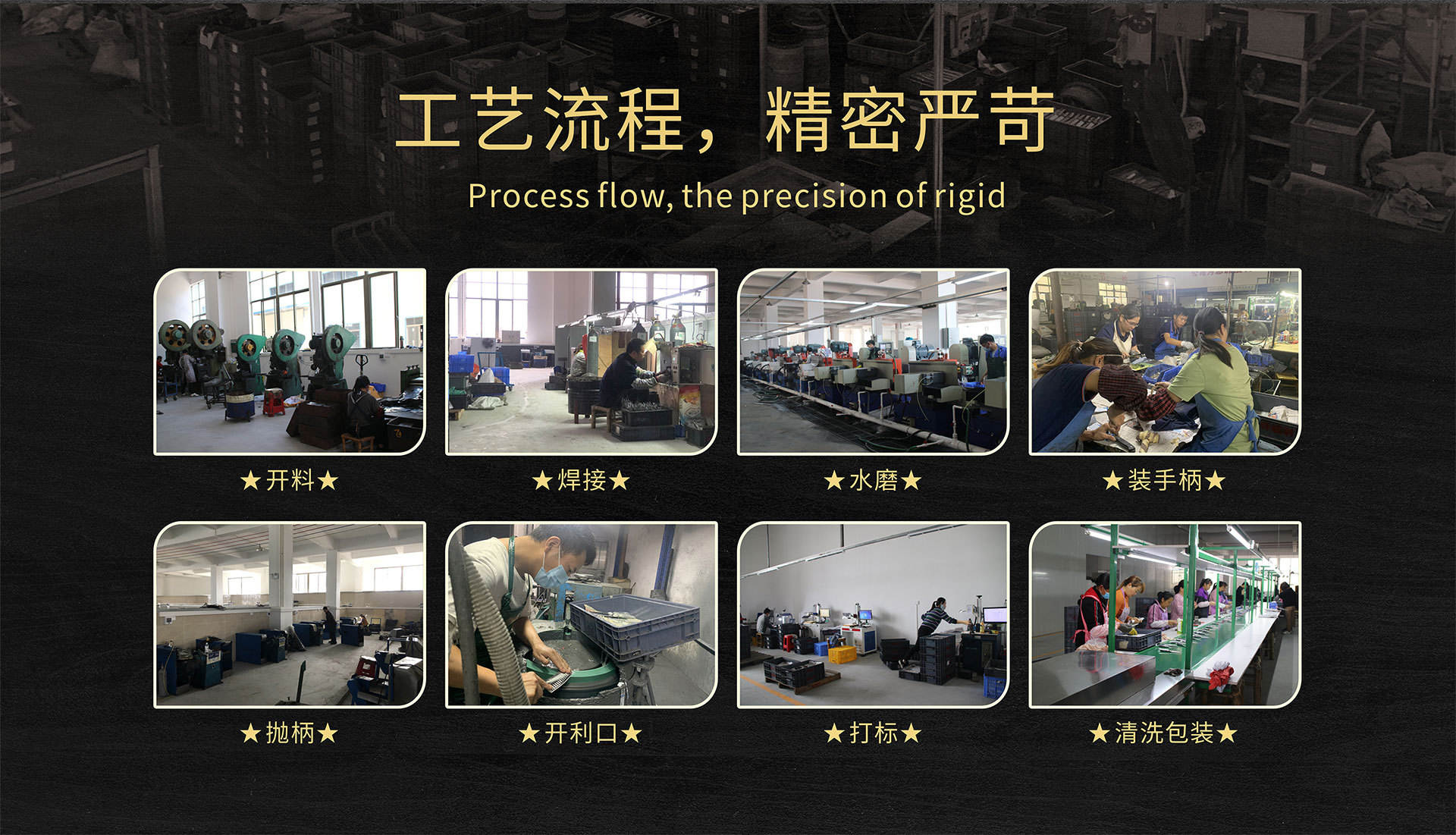 工艺流程，精密严苛

Process flow, the precision of rigid

★开料★

★焊接★

★水磨★

★装手柄★

★抛柄★

★开利口★

★打标★

★清洗包装★